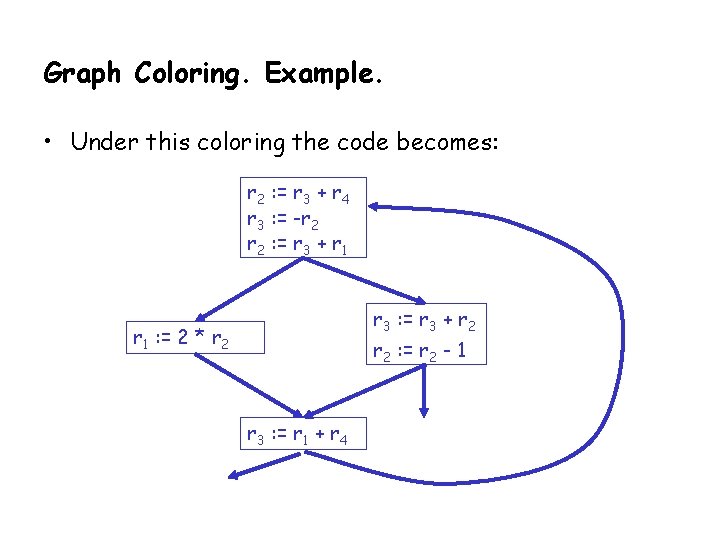 Graph Coloring. Example.

• Under this coloring the code becomes:

$r_2 := r_3 + r_4$
$r_3 := -r_2$
$r_2 := r_3 + r_1$

$r_1 := 2 * r_2$

$r_3 := r_3 + r_2$
$r_2 := r_2 - 1$

$r_3 := r_1 + r_4$